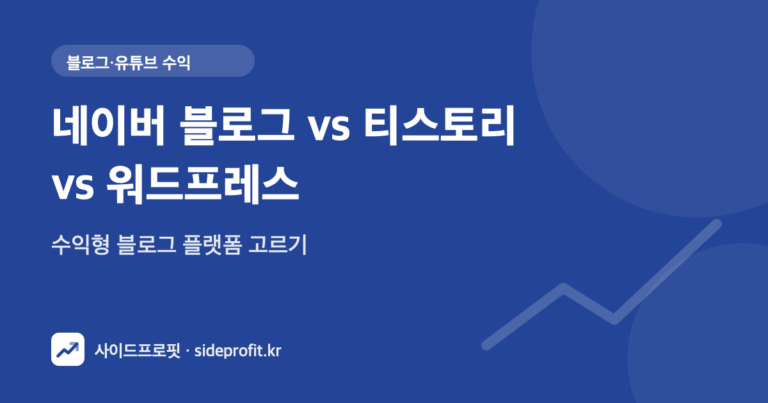 블로그·유튜브 수익

네이버 블로그 vs 티스토리 vs 워드프레스

수익형 블로그 플랫폼 고르기

사이드프로핏 · sideprofit.kr